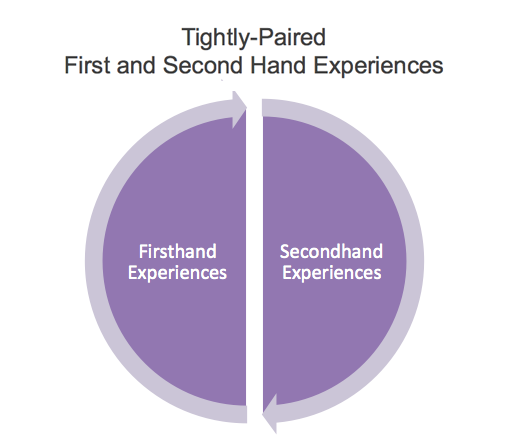 Tightly-Paired
First and Second Hand Experiences

Firsthand Experiences

Secondhand Experiences